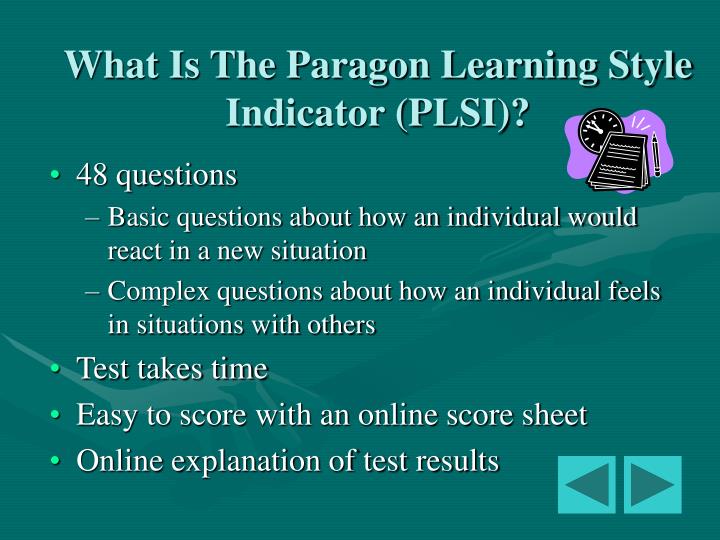 What Is The Paragon Learning Style Indicator (PLSI)?

• 48 questions
– Basic questions about how an individual would react in a new situation
– Complex questions about how an individual feels in situations with others
• Test takes time
• Easy to score with an online score sheet
• Online explanation of test results